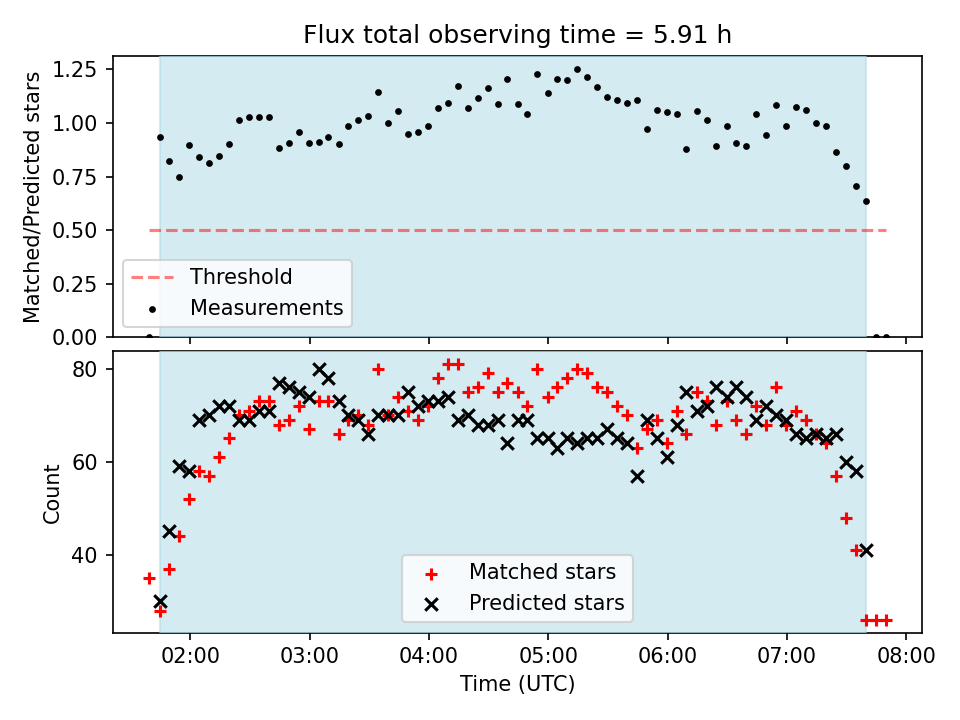 Flux total observing time = 5.91 h

Matched/Predicted stars

1.25
1.00
0.75
0.50
0.25
0.00

Threshold
Measurements

Count

80
60
40

Matched stars
Predicted stars

02:00 03:00 04:00 05:00 06:00 07:00 08:00

Time (UTC)